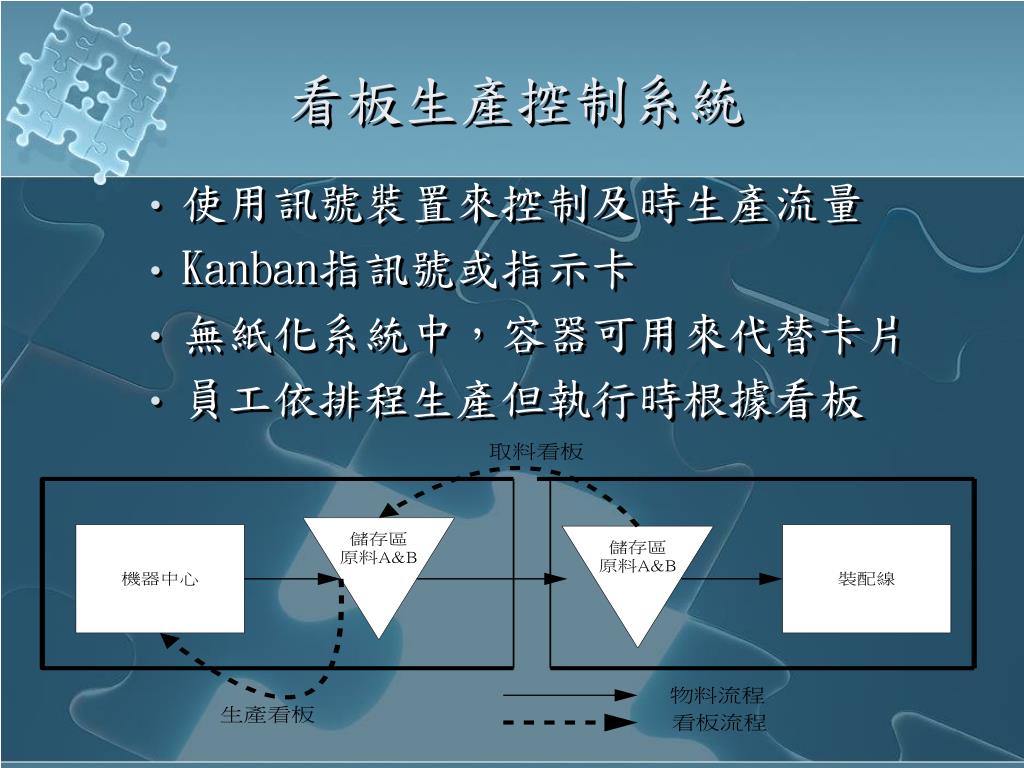 看板生產控制系統

• 使用訊號裝置來控制及時生產流量
• Kanban指訊號或指示卡
• 無紙化系統中，容器可用來代替卡片
• 員工依排程生產但執行時根據看板

取料看板

機器中心

儲存區
原料A&B

儲存區
原料A&B

裝配線

生產看板

物料流程

看板流程